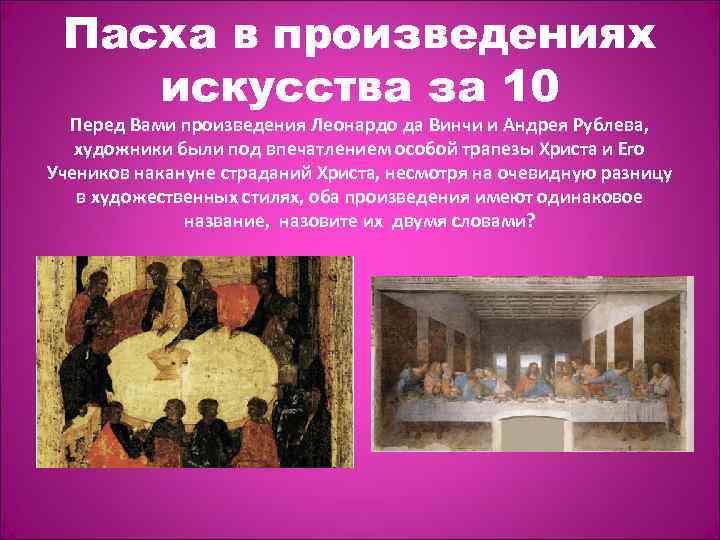 Пасха в произведениях искусства за 10

Перед Вами произведения Леонардо да Винчи и Андрея Рублева, художники были под впечатлением особой трапезы Христа и Его Учеников накануне страданий Христа, несмотря на очевидную разницу в художественных стилях, оба произведения имеют одинаковое название, назовите их двумя словами?